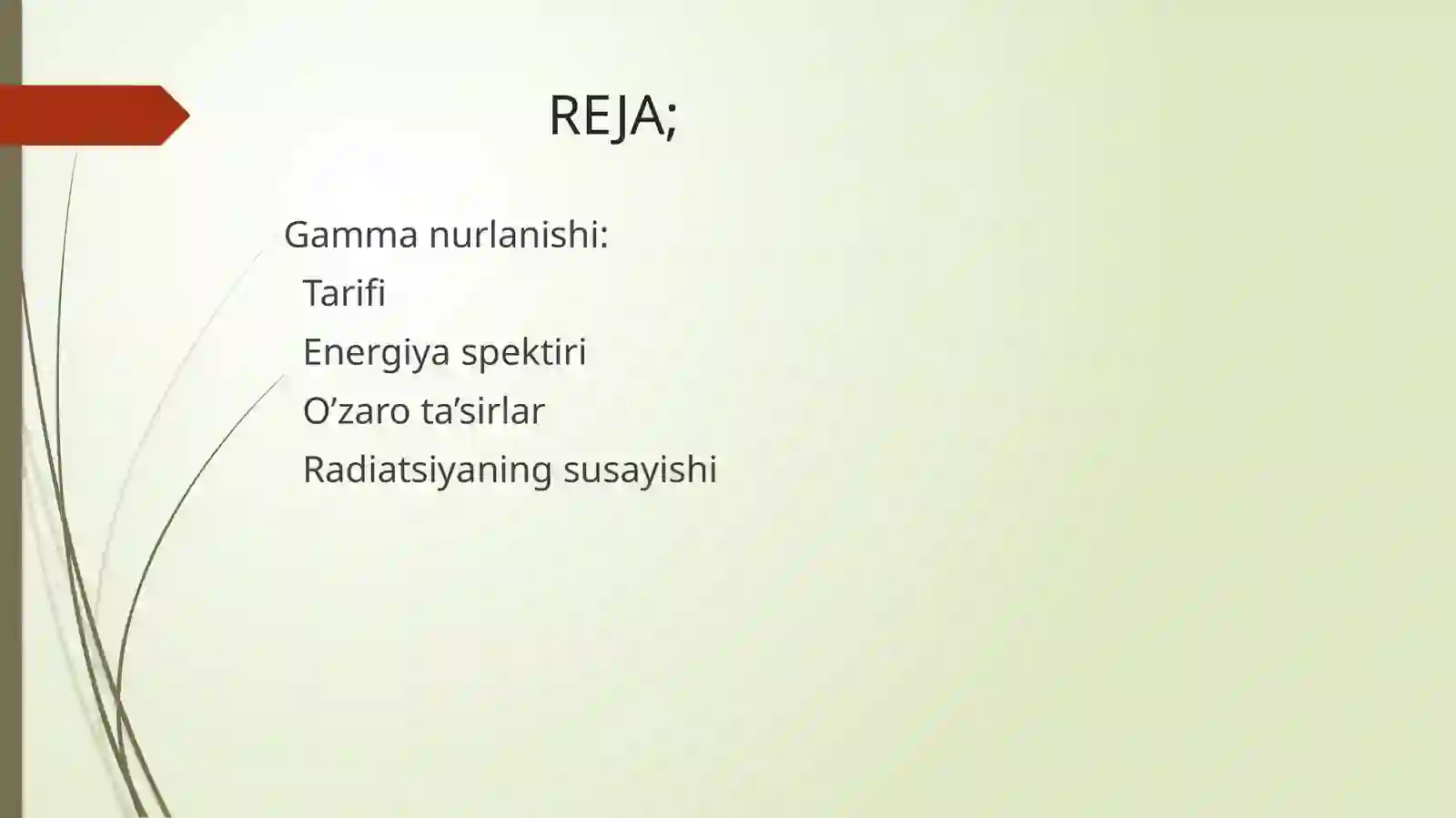 REJA;

Gamma nurlanishi:

Tarifi

Energiya spektiri

O’zaro ta’sirlar

Radiatsiyaning susayishi